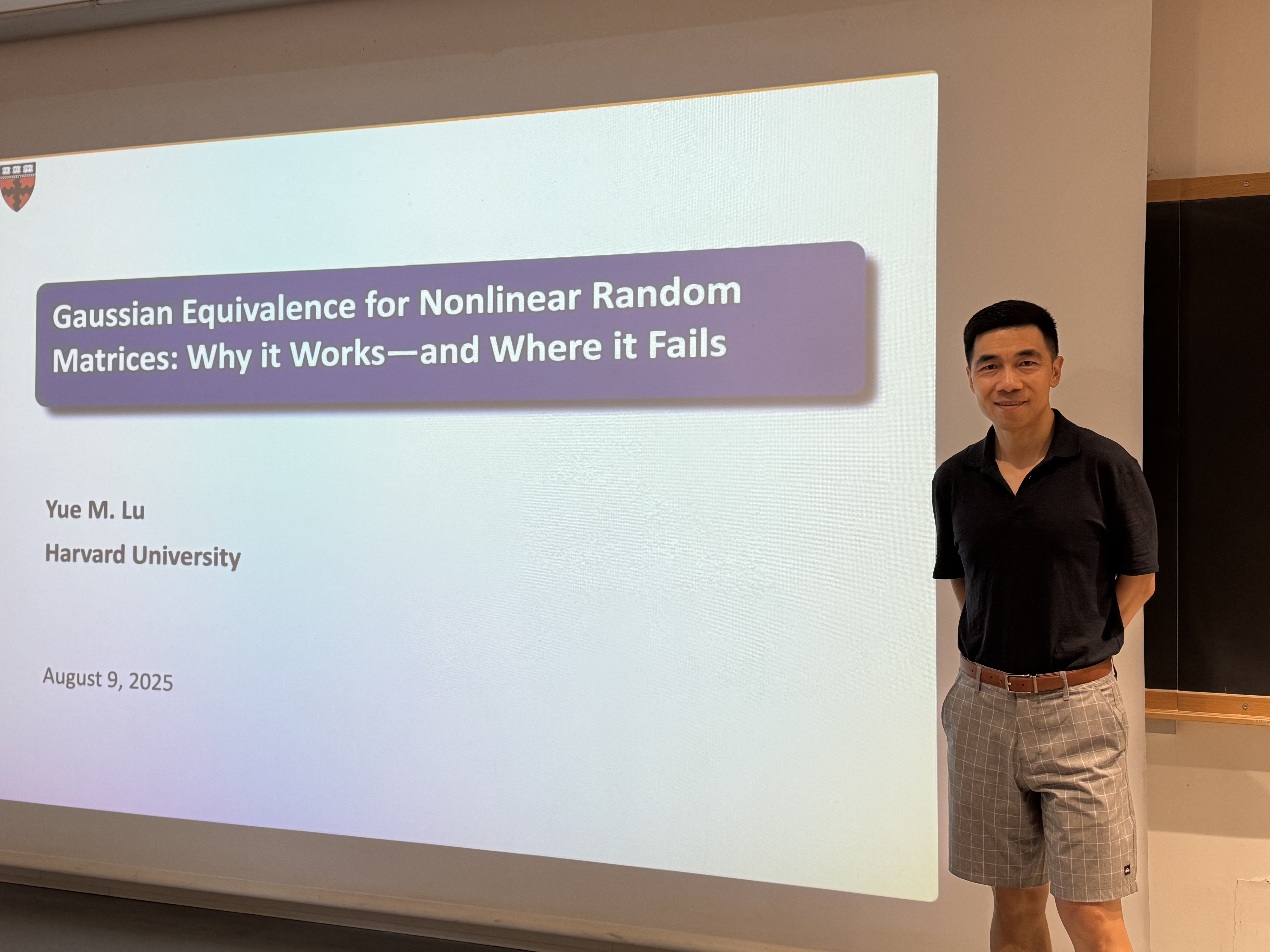 Gaussian Equivalence for Nonlinear Random Matrices: Why it Works—and Where it Fails

Yue M. Lu

Harvard University

August 9, 2025